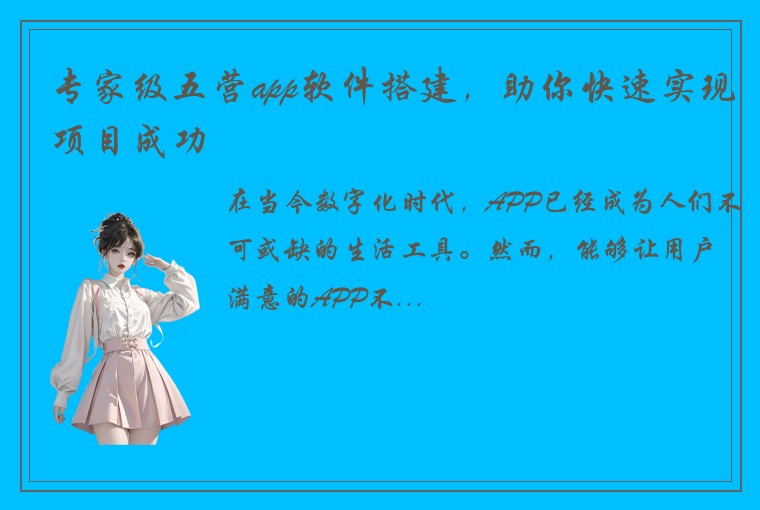 专家级五营app软件搭建，助你快速实现项目成功

在当今数字化时代，APP已经成为人们不可或缺的生活工具。然而，能够让用户满意的APP不...